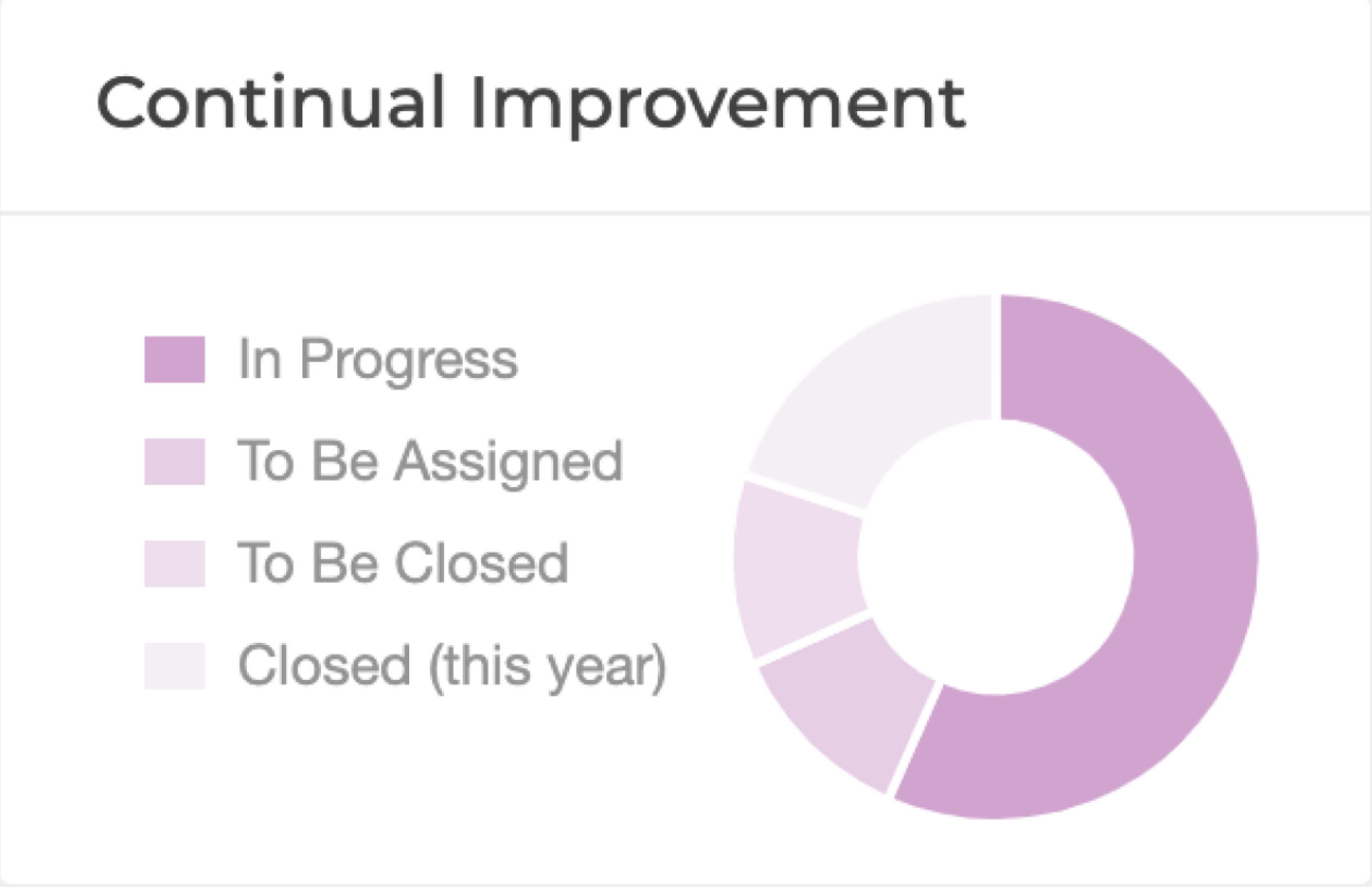 Continual Improvement

In Progress

To Be Assigned

To Be Closed

Closed (this year)